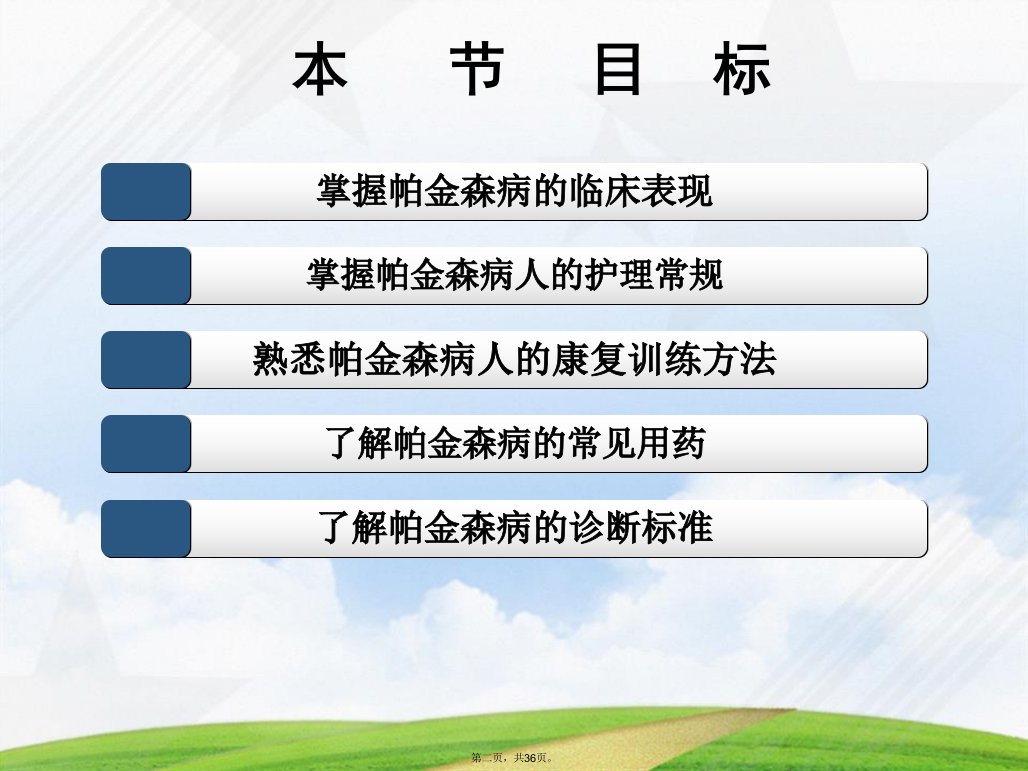 本 节 目 标

掌握帕金森病的临床表现

掌握帕金森病人的护理常规

熟悉帕金森病人的康复训练方法

了解帕金森病的常见用药

了解帕金森病的诊断标准

第二页，共36页。